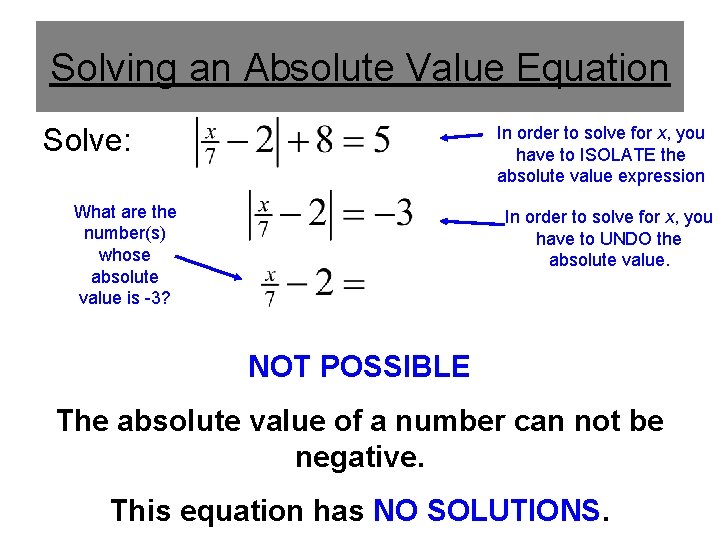 Solving an Absolute Value Equation

Solve: $\left|\frac{x}{7}-2\right|+8=5$

In order to solve for $x$, you have to ISOLATE the absolute value expression

$\left|\frac{x}{7}-2\right|=-3$

In order to solve for $x$, you have to UNDO the absolute value.

What are the number(s) whose absolute value is -3?

$\frac{x}{7}-2=$

NOT POSSIBLE

The absolute value of a number can not be negative.

This equation has NO SOLUTIONS.